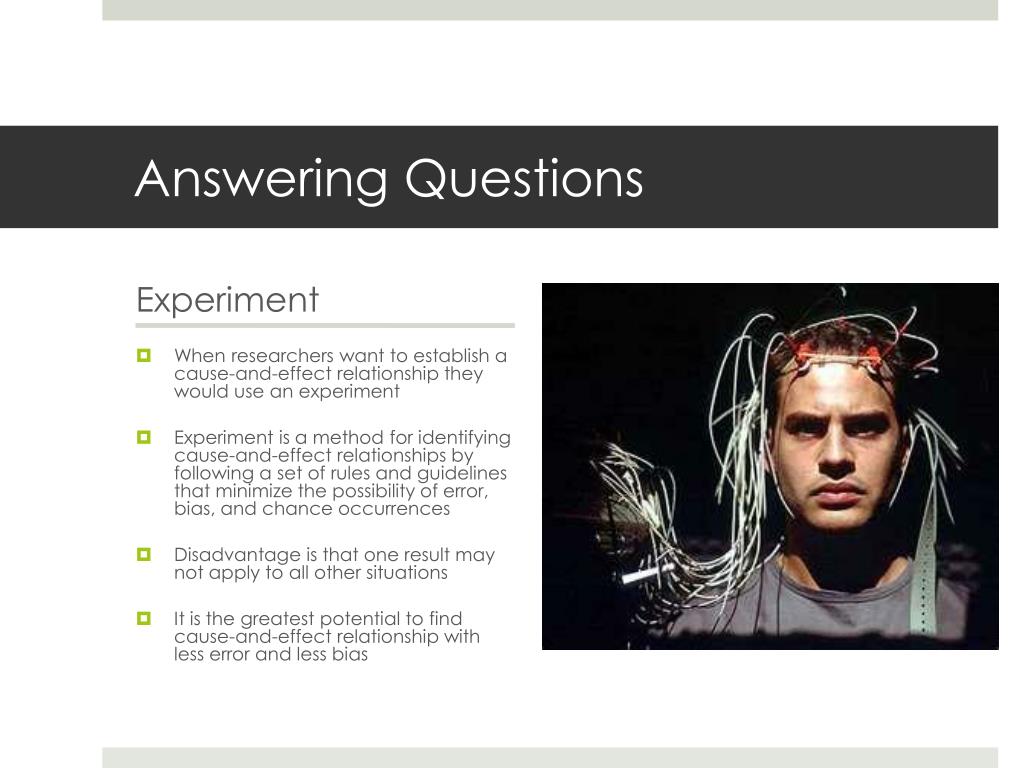 Answering Questions

Experiment

When researchers want to establish a cause-and-effect relationship they would use an experiment

Experiment is a method for identifying cause-and-effect relationships by following a set of rules and guidelines that minimize the possibility of error, bias, and chance occurrences

Disadvantage is that one result may not apply to all other situations

It is the greatest potential to find cause-and-effect relationship with less error and less bias